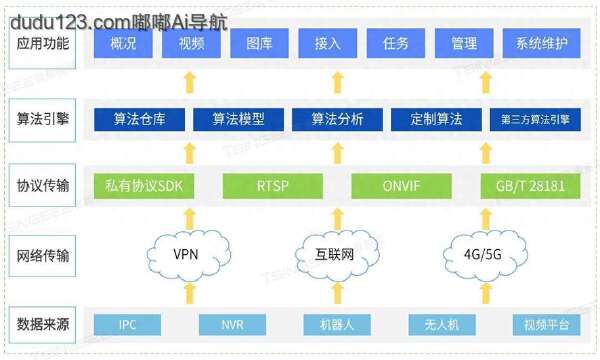 dudu123.com嘟嘟Ai导航

应用功能
概况
视频
图库
接入
任务
管理
系统维护

算法引擎
算法仓库
算法模型
算法分析
定制算法
第三方算法引擎

协议传输
私有协议SDK
RTSP
ONVIF
GB/T 28181

网络传输
VPN
互联网
4G/5G

数据来源
IPC
NVR
机器人
无人机
视频平台